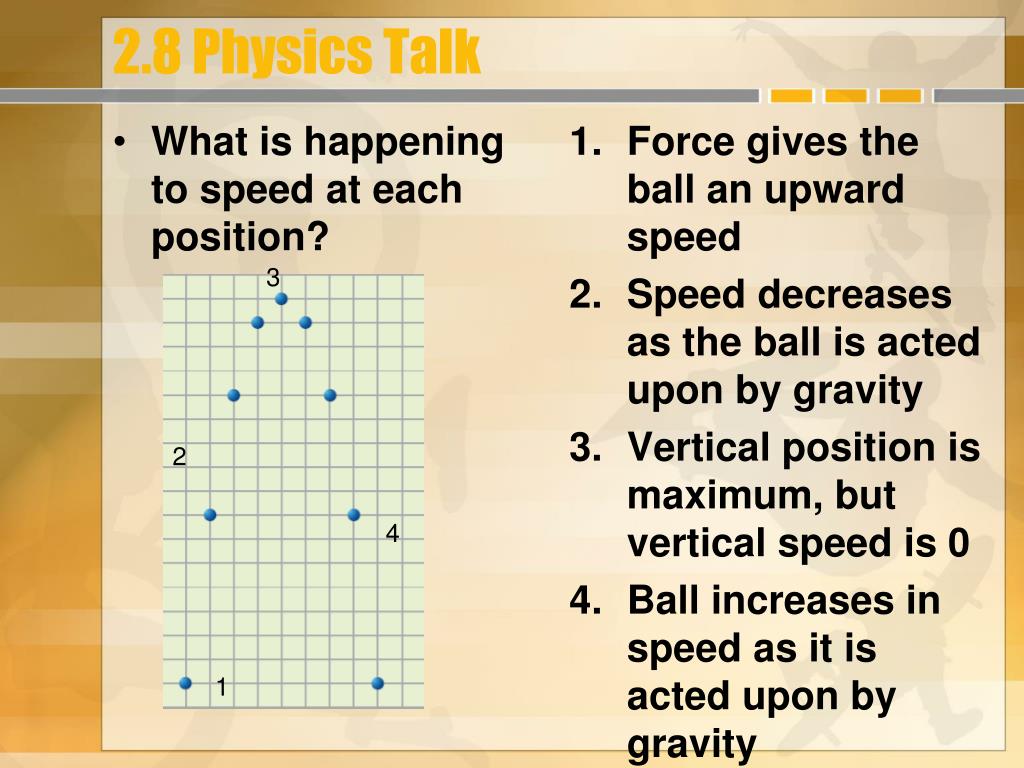 2.8 Physics Talk

• What is happening to speed at each position?

3

2

4

1

1. Force gives the ball an upward speed
2. Speed decreases as the ball is acted upon by gravity
3. Vertical position is maximum, but vertical speed is 0
4. Ball increases in speed as it is acted upon by gravity